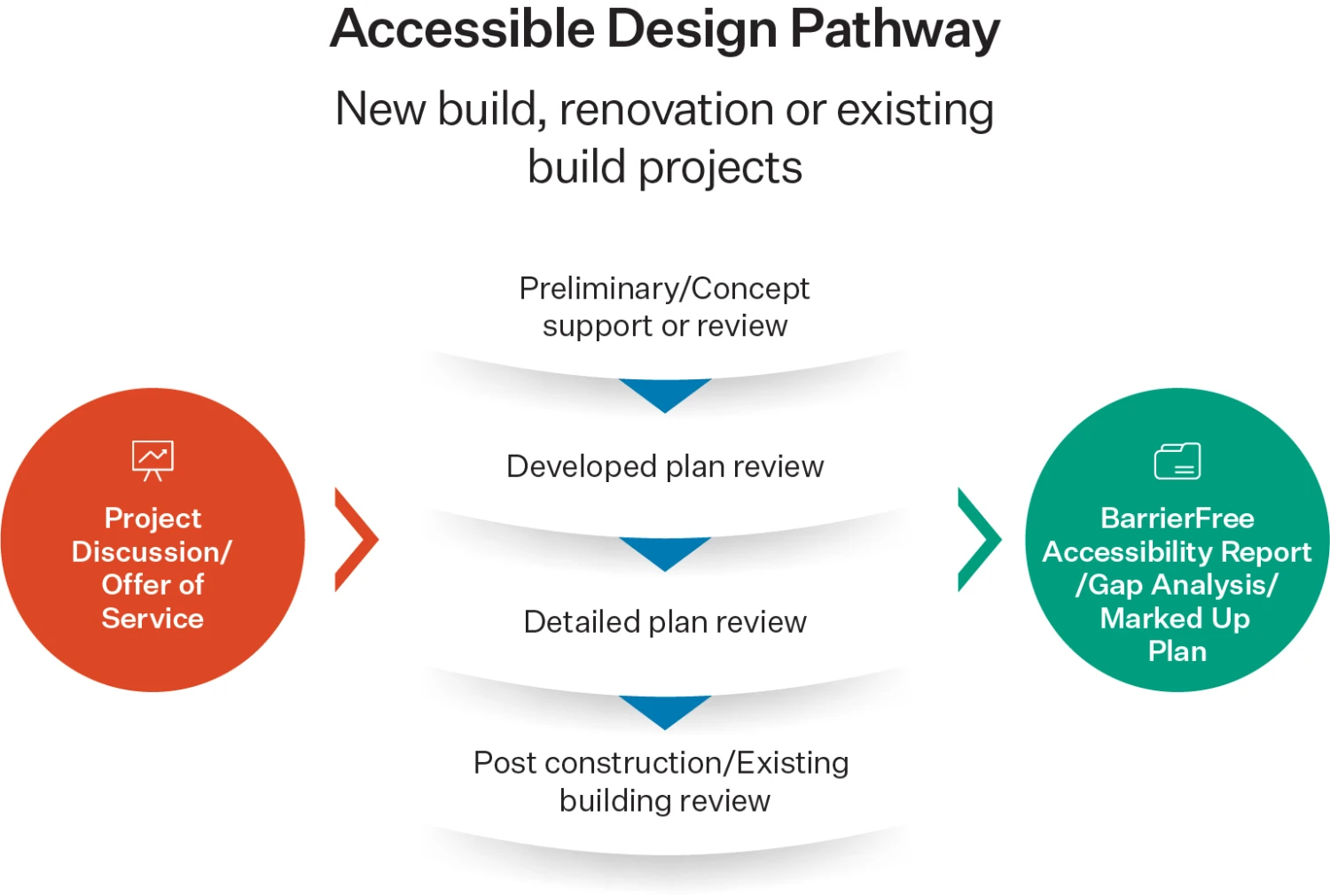 Accessible Design Pathway

New build, renovation or existing build projects

Project Discussion/ Offer of Service

Preliminary/Concept support or review

Developed plan review

Detailed plan review

Post construction/Existing building review

BarrierFree Accessibility Report /Gap Analysis/ Marked Up Plan